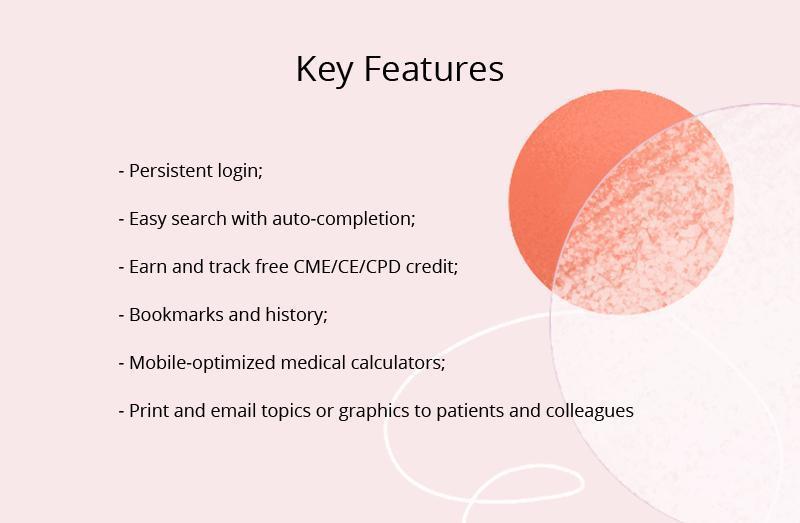 Key Features

- Persistent login;

- Easy search with auto-completion;

- Earn and track free CME/CE/CPD credit;

- Bookmarks and history;

- Mobile-optimized medical calculators;

- Print and email topics or graphics to patients and colleagues